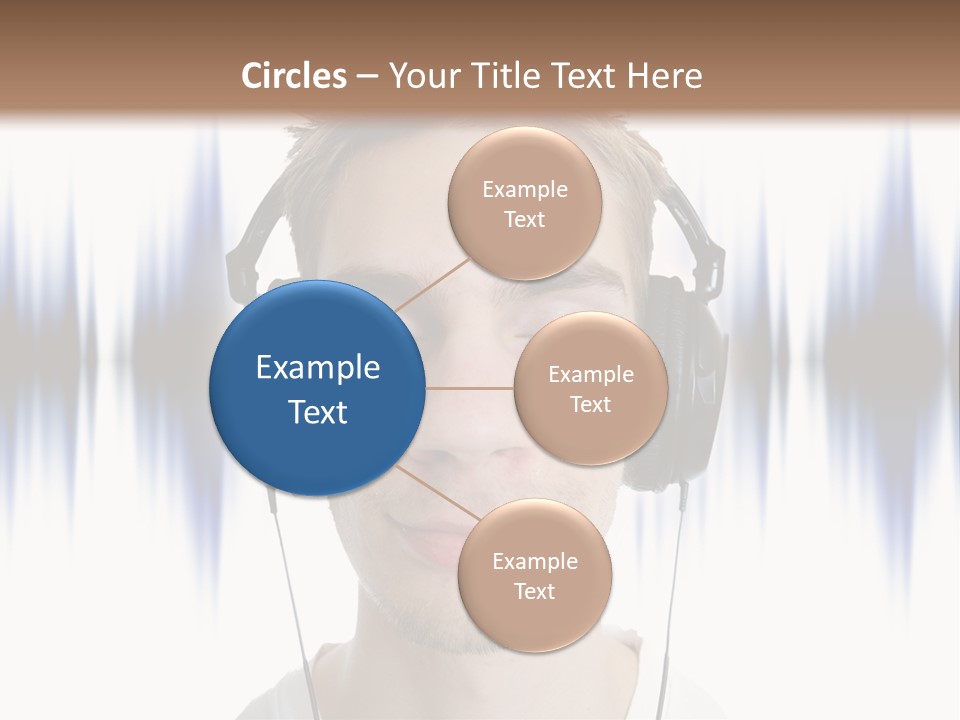 Circles – Your Title Text Here

Example Text

Example Text

Example Text

Example Text